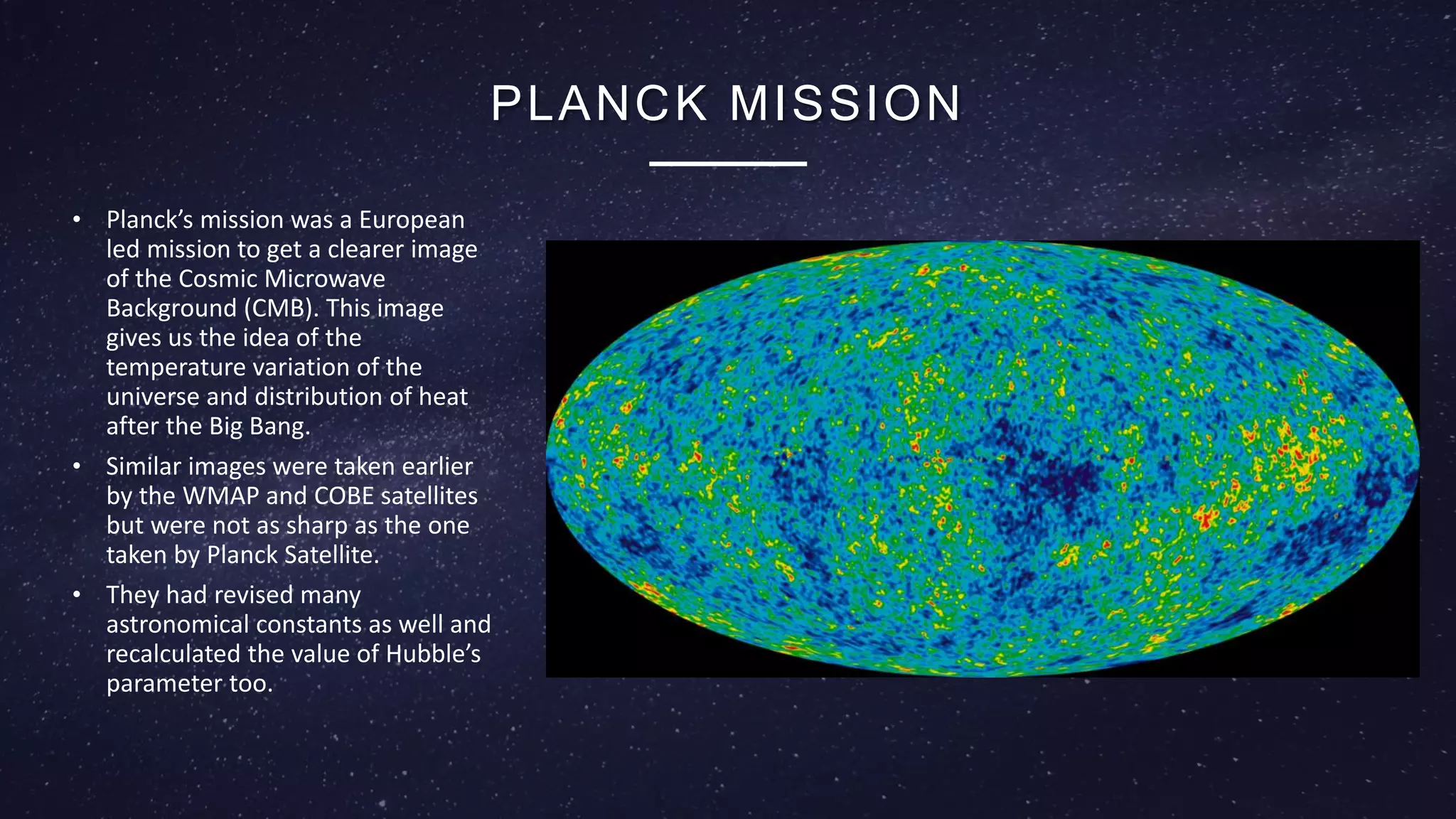 PLANCK MISSION

• Planck's mission was a European led mission to get a clearer image of the Cosmic Microwave Background (CMB). This image gives us the idea of the temperature variation of the universe and distribution of heat after the Big Bang.

• Similar images were taken earlier by the WMAP and COBE satellites but were not as sharp as the one taken by Planck Satellite.

• They had revised many astronomical constants as well and recalculated the value of Hubble's parameter too.